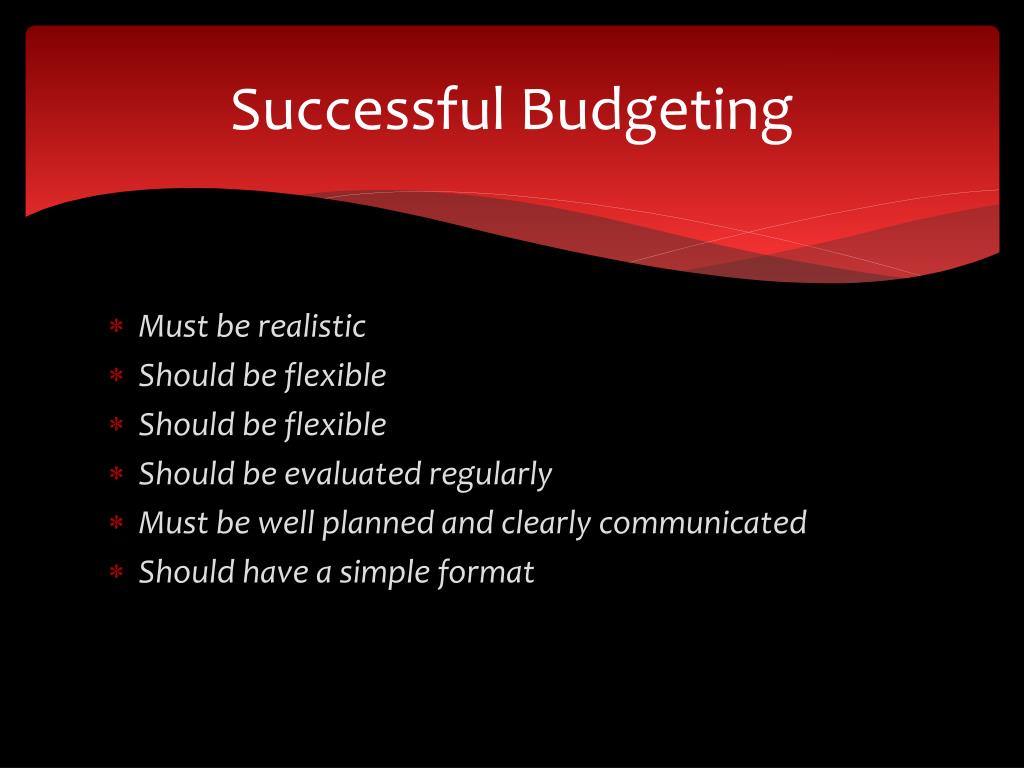 Successful Budgeting

* Must be realistic
* Should be flexible
* Should be flexible
* Should be evaluated regularly
* Must be well planned and clearly communicated
* Should have a simple format